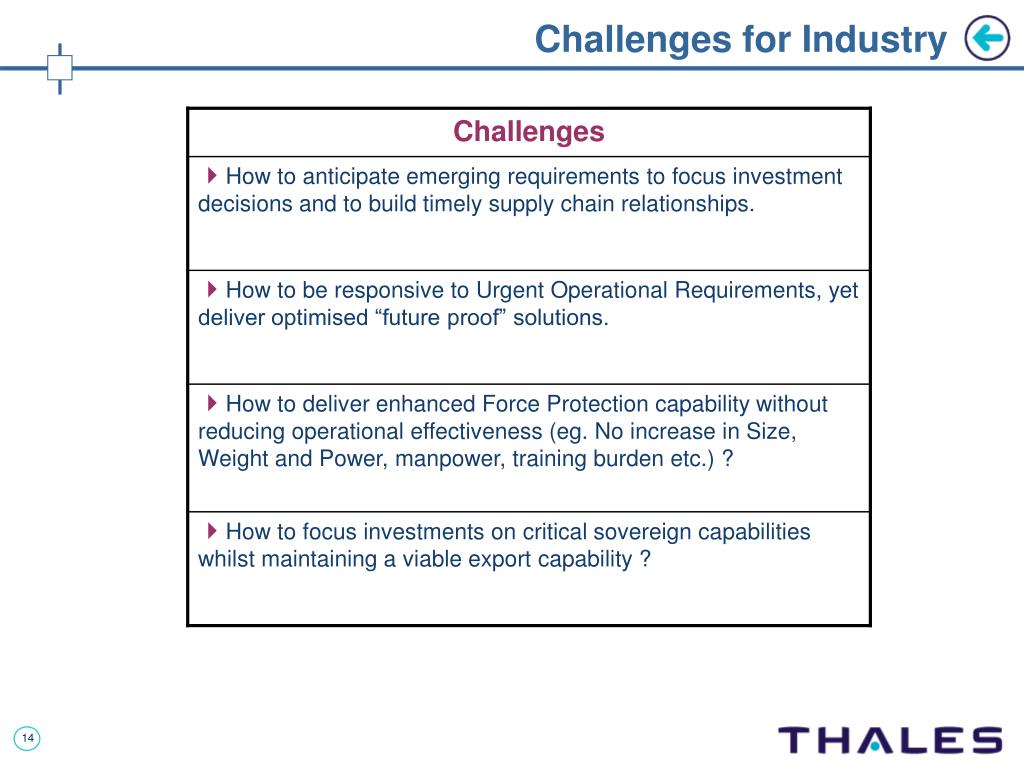 Challenges for Industry

| Challenges |
|---|
| How to anticipate emerging requirements to focus investment decisions and to build timely supply chain relationships. |
| How to be responsive to Urgent Operational Requirements, yet deliver optimised “future proof” solutions. |
| How to deliver enhanced Force Protection capability without reducing operational effectiveness (eg. No increase in Size, Weight and Power, manpower, training burden etc.) ? |
| How to focus investments on critical sovereign capabilities whilst maintaining a viable export capability ? |

14

THALES